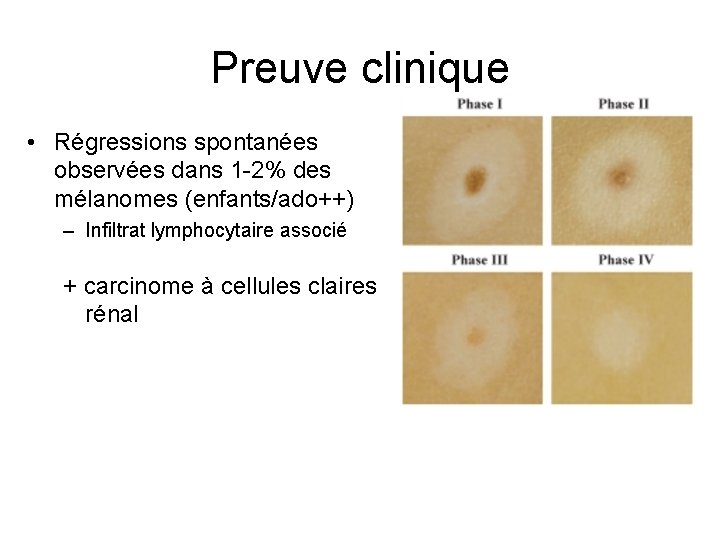 Preuve clinique

• Régressions spontanées observées dans 1-2% des mélanomes (enfants/ado++)
– Infiltrat lymphocytaire associé

+ carcinome à cellules claires rénal

Phase I
Phase II
Phase III
Phase IV